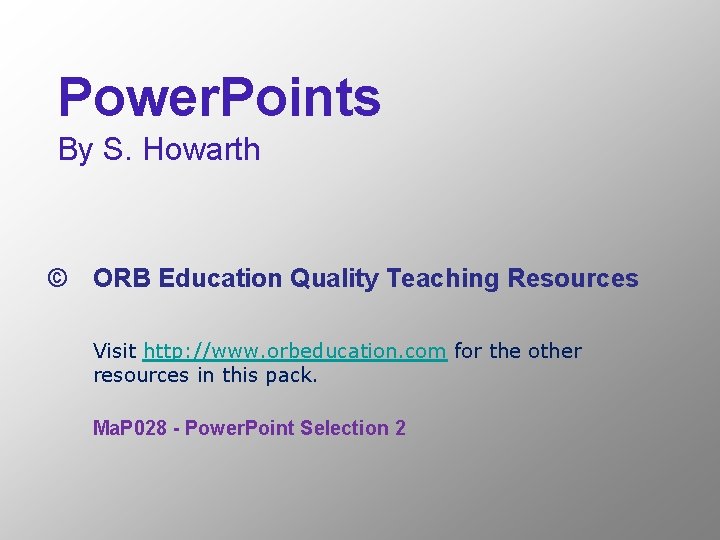 PowerPoints
By S. Howarth

© ORB Education Quality Teaching Resources

Visit http://www.orbeducation.com for the other resources in this pack.

MaP028 - PowerPoint Selection 2